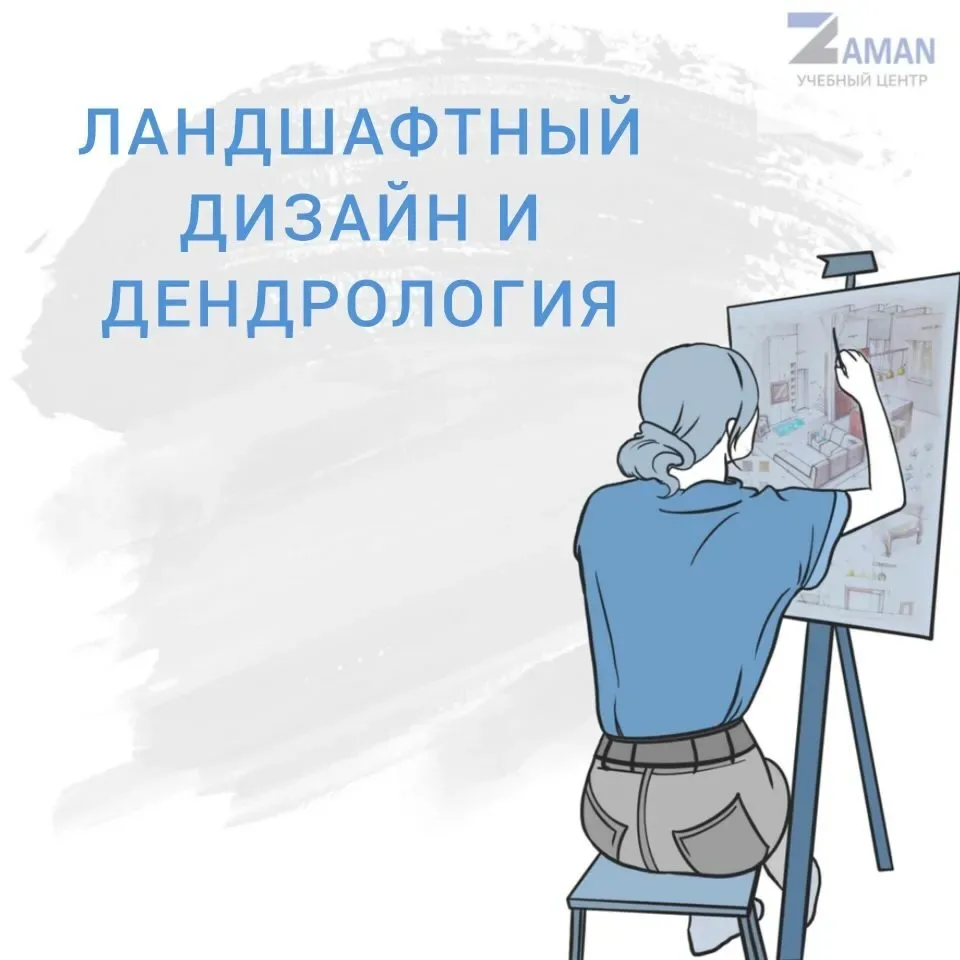 ZAMAN
УЧЕБНЫЙ ЦЕНТР

ЛАНДШАФТНЫЙ ДИЗАЙН И ДЕНДРОЛОГИЯ